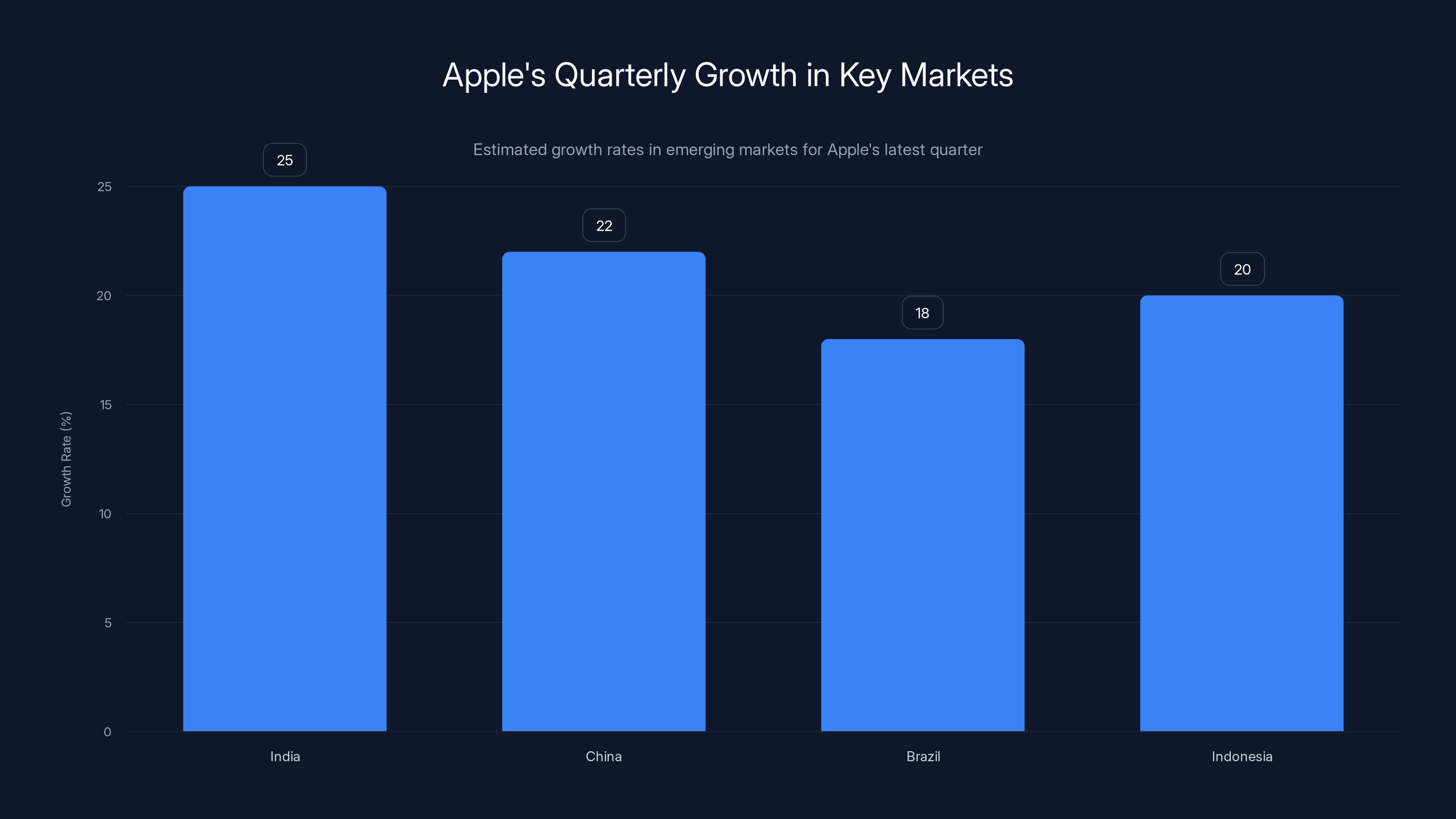 Apple's Quarterly Growth in Key Markets

Estimated growth rates in emerging markets for Apple's latest quarter

Growth Rate (%)

25
20
15
10
5
0

25
22
18
20

India
China
Brazil
Indonesia